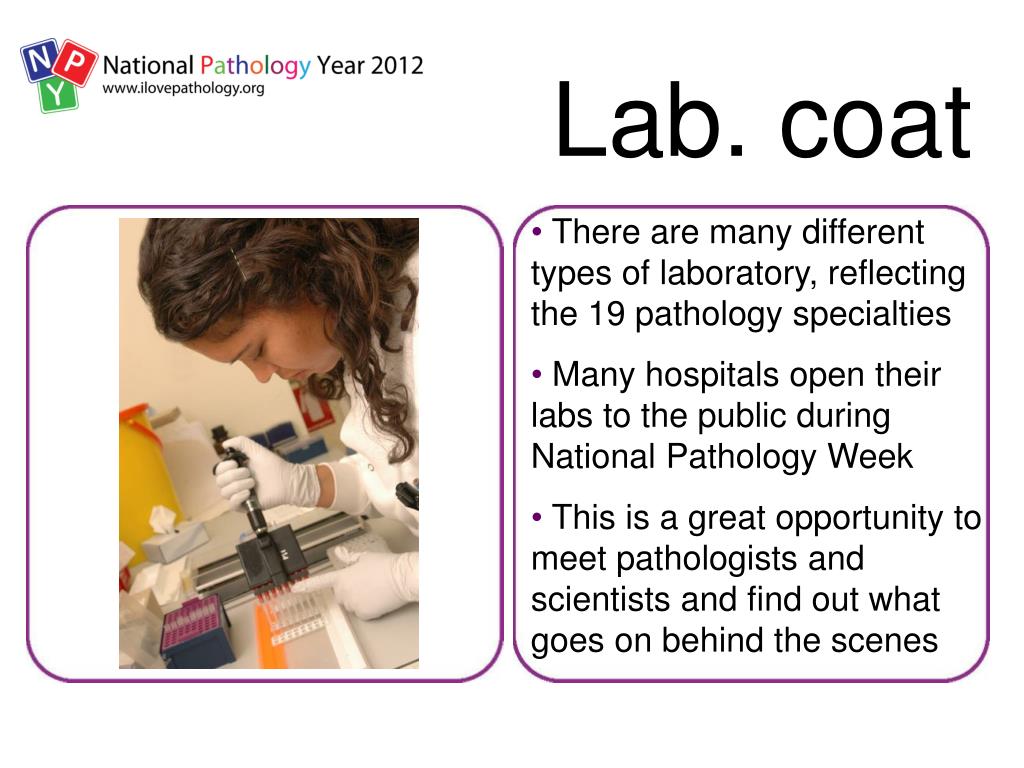 N P Y National Pathology Year 2012
www.ilovepathology.org

Lab. coat

• There are many different types of laboratory, reflecting the 19 pathology specialties

• Many hospitals open their labs to the public during National Pathology Week

• This is a great opportunity to meet pathologists and scientists and find out what goes on behind the scenes